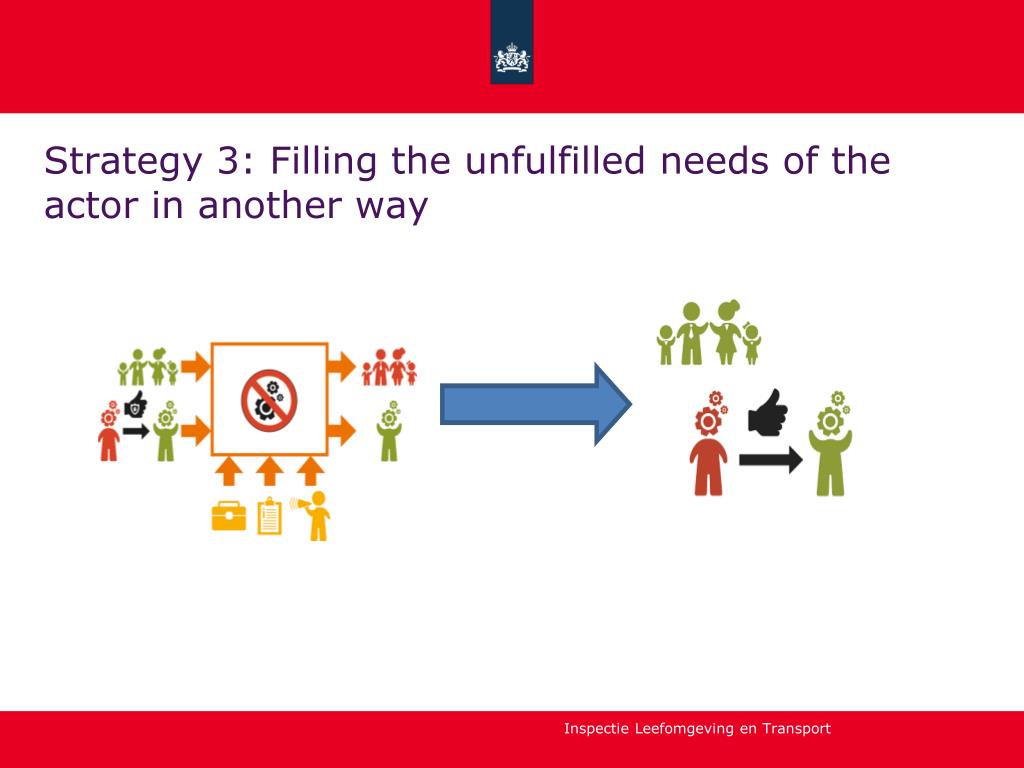 Strategy 3: Filling the unfulfilled needs of the actor in another way

Inspectie Leefomgeving en Transport